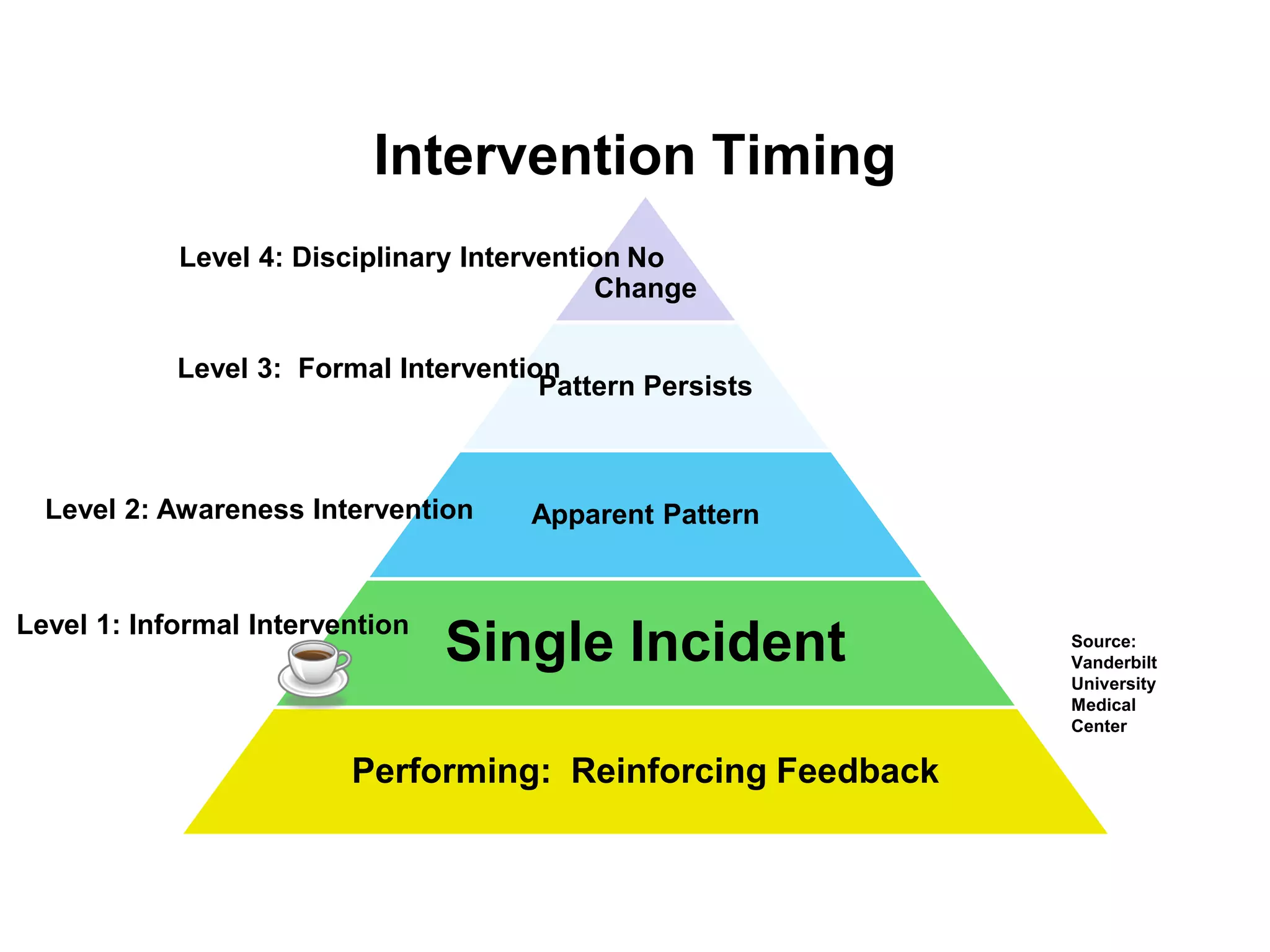 Intervention Timing

Level 4: Disciplinary Intervention

No Change

Level 3: Formal Intervention

Pattern Persists

Level 2: Awareness Intervention

Apparent Pattern

Level 1: Informal Intervention

Single Incident

Performing: Reinforcing Feedback

Source: Vanderbilt University Medical Center